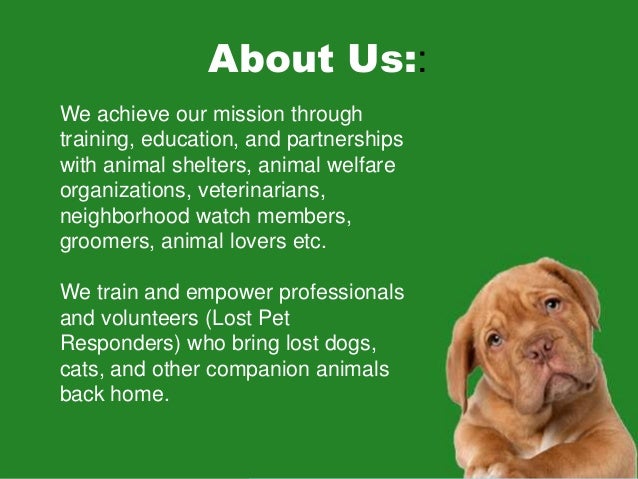 About Us::

We achieve our mission through training, education, and partnerships with animal shelters, animal welfare organizations, veterinarians, neighborhood watch members, groomers, animal lovers etc.

We train and empower professionals and volunteers (Lost Pet Responders) who bring lost dogs, cats, and other companion animals back home.